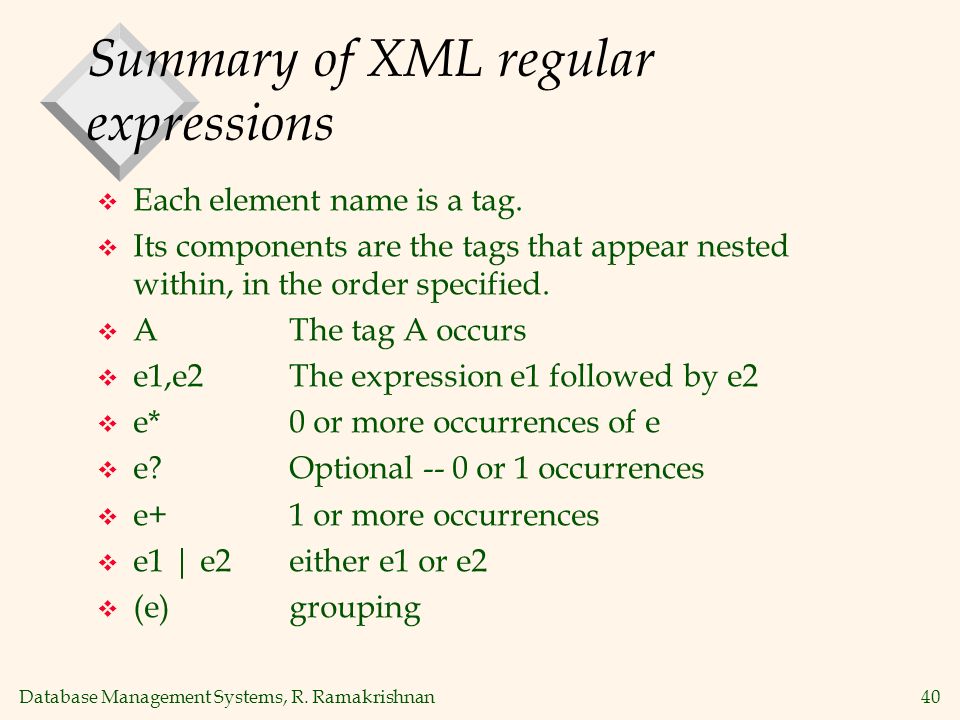 Summary of XML regular expressions

❖ Each element name is a tag.
❖ Its components are the tags that appear nested within, in the order specified.
❖ A The tag A occurs
❖ e1,e2 The expression e1 followed by e2
❖ e* 0 or more occurrences of e
❖ e? Optional -- 0 or 1 occurrences
❖ e+ 1 or more occurrences
❖ e1 | e2 either e1 or e2
❖ (e) grouping

Database Management Systems, R. Ramakrishnan 40